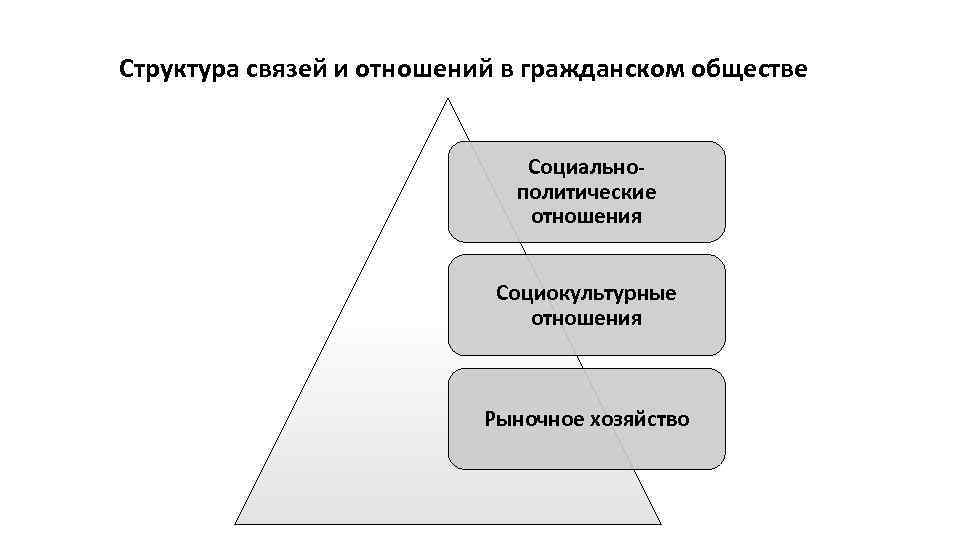 Структура связей и отношений в гражданском обществе

Социально-политические отношения

Социокультурные отношения

Рыночное хозяйство